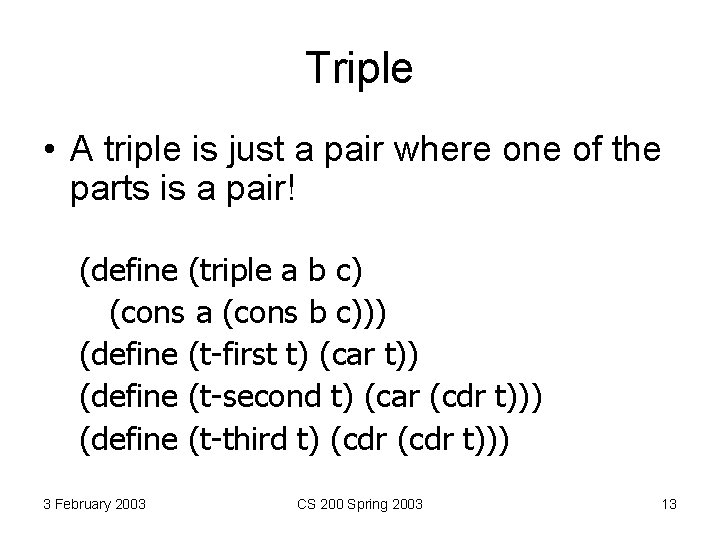 Triple

• A triple is just a pair where one of the parts is a pair!

(define (triple a b c)
  (cons a (cons b c)))
(define (t-first t) (car t))
(define (t-second t) (car (cdr t)))
(define (t-third t) (cdr (cdr t)))

3 February 2003

CS 200 Spring 2003

13